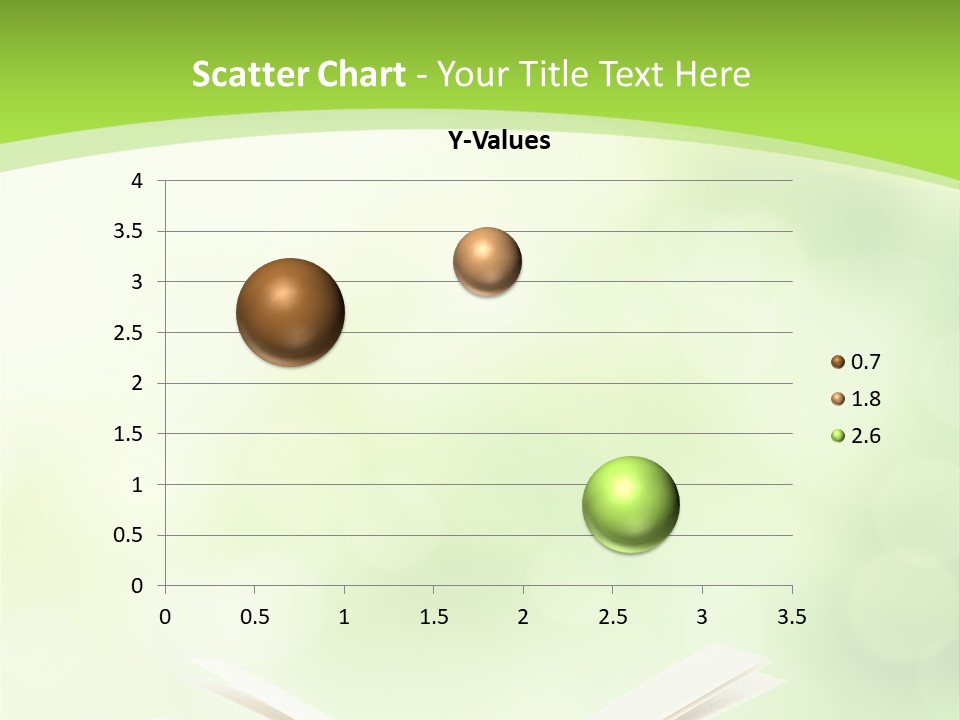 Scatter Chart - Your Title Text Here

Y-Values

4
3.5
3
2.5
2
1.5
1
0.5
0

0 0.5 1 1.5 2 2.5 3 3.5

0.7
1.8
2.6